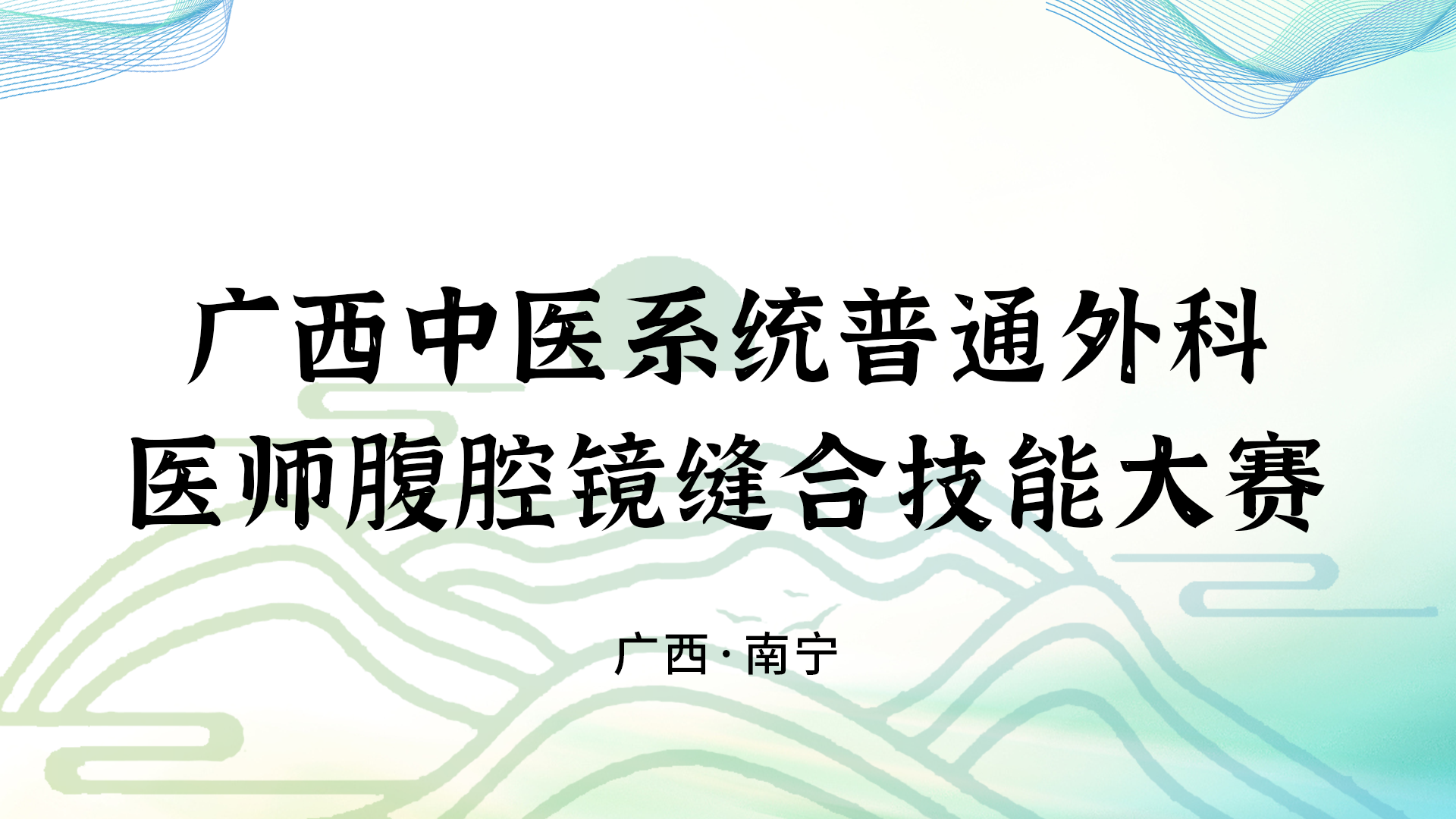 广西中医系统普通外科
医师腹腔镜缝合技能大赛

广西·南宁